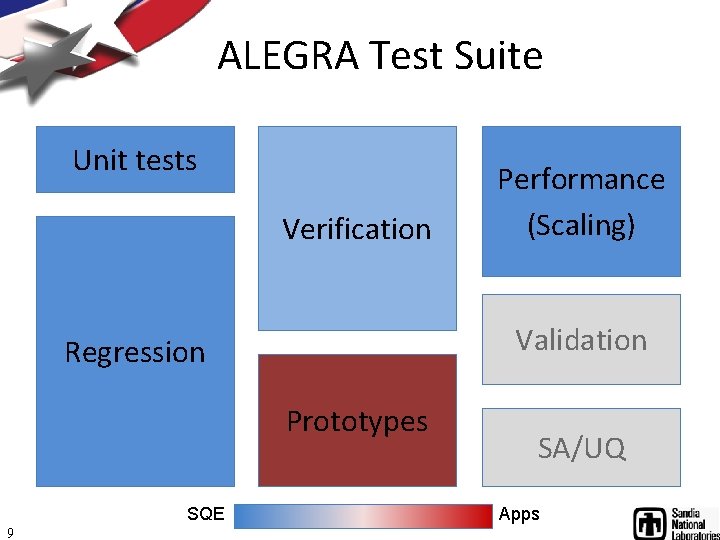 ALEGRA Test Suite

Unit tests

Regression

Verification

Prototypes

Performance (Scaling)

Validation

SA/UQ

SQE

Apps

9

Sandia National Laboratories